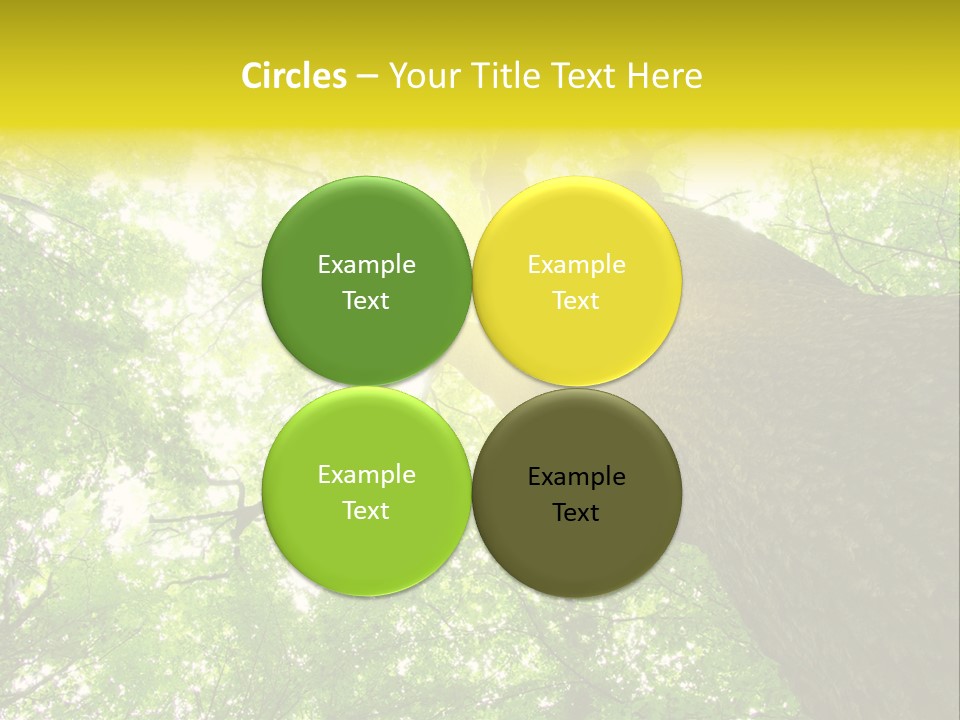 Circles – Your Title Text Here

Example Text

Example Text

Example Text

Example Text